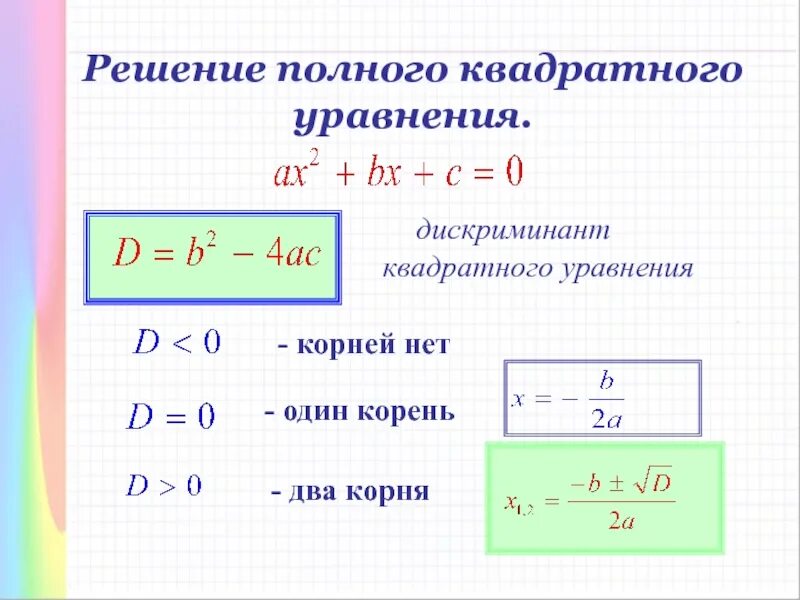 Решение полного квадратного уравнения.

$ax^2 + bx + c = 0$

$D = b^2 - 4ac$

дискриминант квадратного уравнения

$D < 0$ - корней нет

$D = 0$ - один корень

$x = -\frac{b}{2a}$

$D > 0$ - два корня

$x_{1,2} = \frac{-b \pm \sqrt{D}}{2a}$